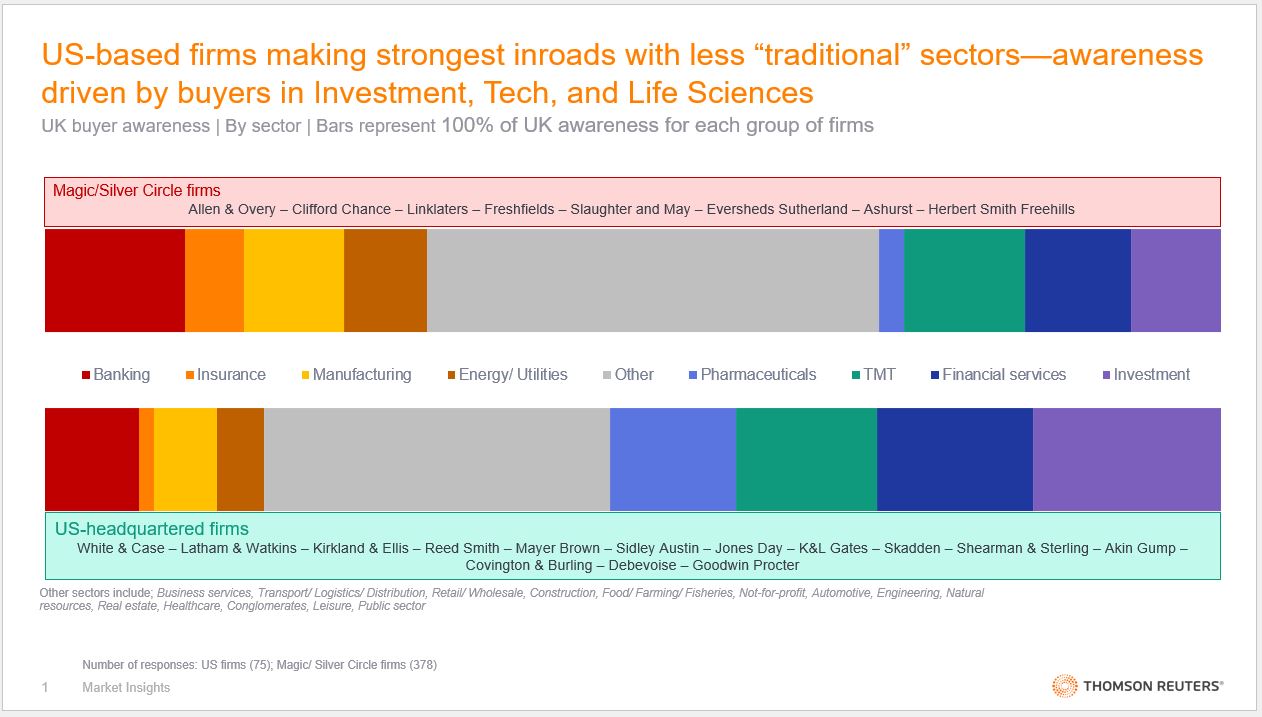 US-based firms making strongest inroads with less “traditional” sectors—awareness driven by buyers in Investment, Tech, and Life Sciences

UK buyer awareness | By sector | Bars represent 100% of UK awareness for each group of firms

Magic/Silver Circle firms
Allen & Overy – Clifford Chance – Linklaters – Freshfields – Slaughter and May – Eversheds Sutherland – Ashurst – Herbert Smith Freehills

Banking Insurance Manufacturing Energy/ Utilities Other Pharmaceuticals TMT Financial services Investment

US-headquartered firms
White & Case – Latham & Watkins – Kirkland & Ellis – Reed Smith – Mayer Brown – Sidley Austin – Jones Day – K&L Gates – Skadden – Shearman & Sterling – Akin Gump – Covington & Burling – Debevoise – Goodwin Procter

Other sectors include; Business services, Transport/ Logistics/ Distribution, Retail/ Wholesale, Construction, Food/ Farming/ Fisheries, Not-for-profit, Automotive, Engineering, Natural resources, Real estate, Healthcare, Conglomerates, Leisure, Public sector

Number of responses: US firms (75); Magic/ Silver Circle firms (378)

1 Market Insights

THOMSON REUTERS®